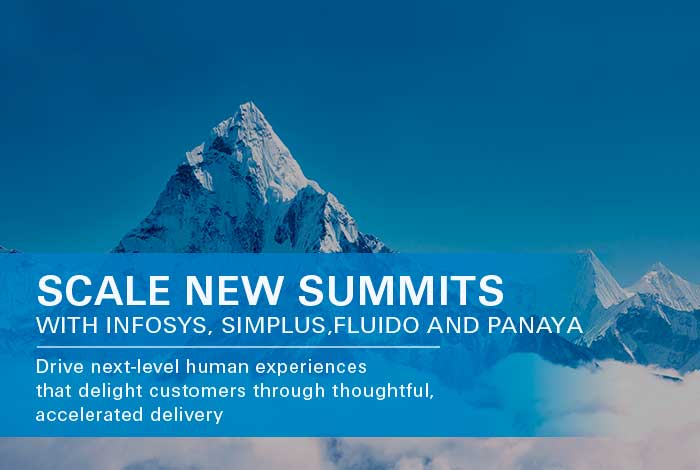 SCALE NEW SUMMITS
WITH INFOSYS, SIMPLUS,FLUIDO AND PANAYA

Drive next-level human experiences that delight customers through thoughtful, accelerated delivery